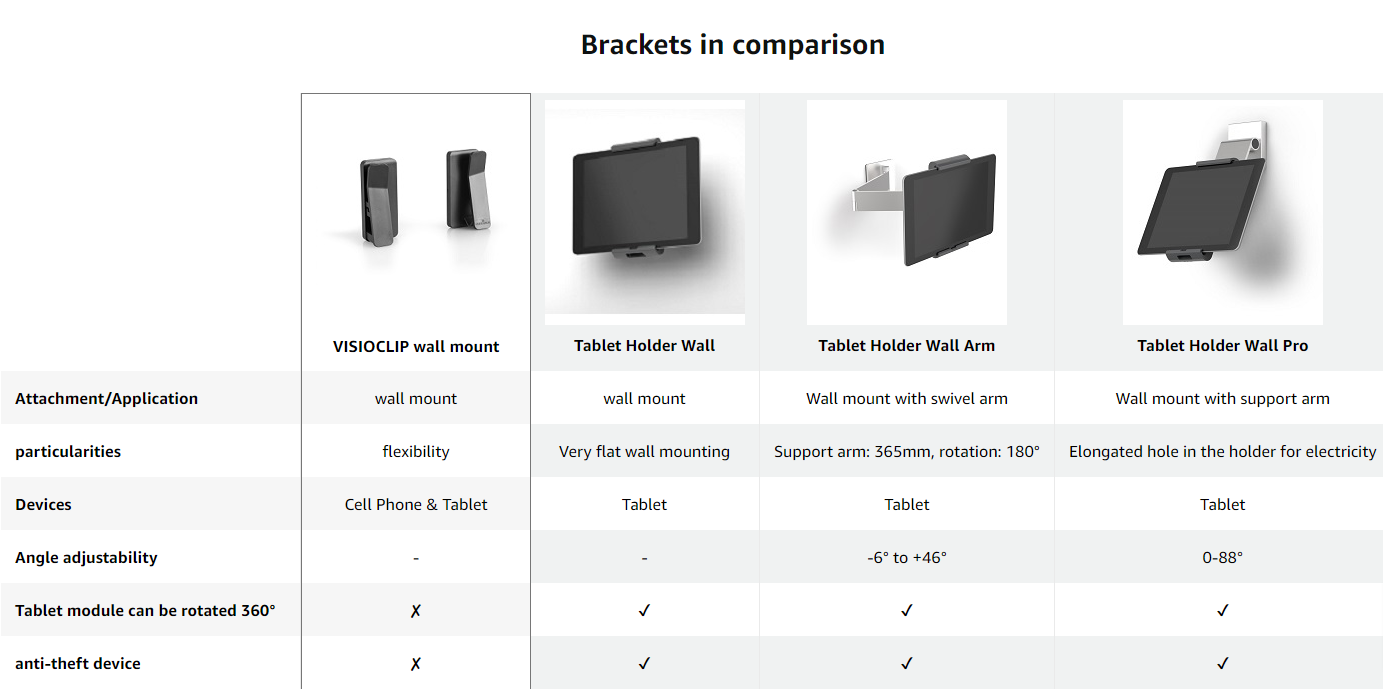 Brackets in comparison

| | VISIOCLIP wall mount | Tablet Holder Wall | Tablet Holder Wall Arm | Tablet Holder Wall Pro |
|---|---|---|---|---|
| Attachment/Application | wall mount | wall mount | Wall mount with swivel arm | Wall mount with support arm |
| particularities | flexibility | Very flat wall mounting | Support arm: 365mm, rotation: 180° | Elongated hole in the holder for electricity |
| Devices | Cell Phone & Tablet | Tablet | Tablet | Tablet |
| Angle adjustability | - | - | -6° to +46° | 0-88° |
| Tablet module can be rotated 360° | ✗ | ✓ | ✓ | ✓ |
| anti-theft device | ✗ | ✓ | ✓ | ✓ |